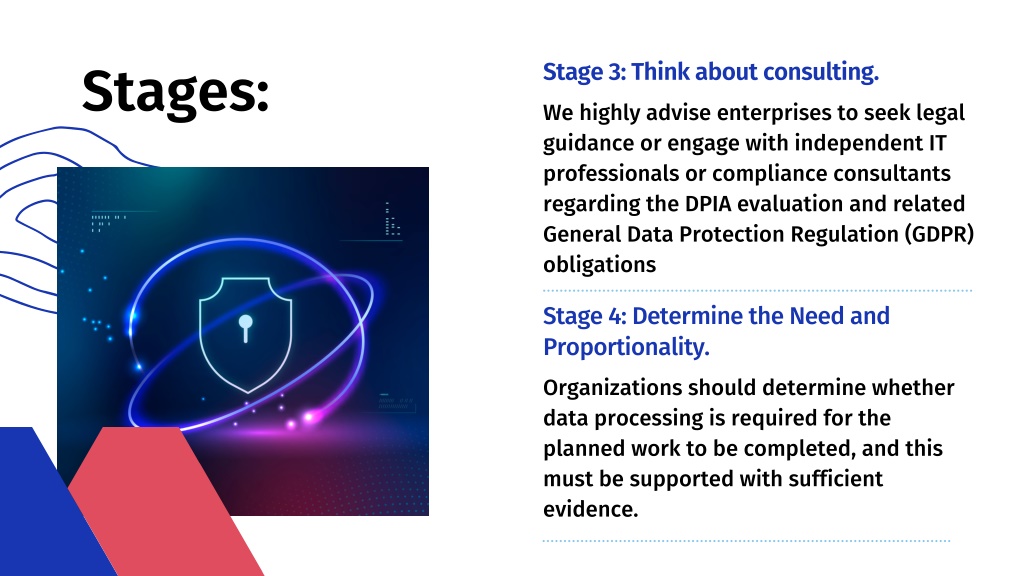 Stages:

Stage 3: Think about consulting.

We highly advise enterprises to seek legal guidance or engage with independent IT professionals or compliance consultants regarding the DPIA evaluation and related General Data Protection Regulation (GDPR) obligations

Stage 4: Determine the Need and Proportionality.

Organizations should determine whether data processing is required for the planned work to be completed, and this must be supported with sufficient evidence.